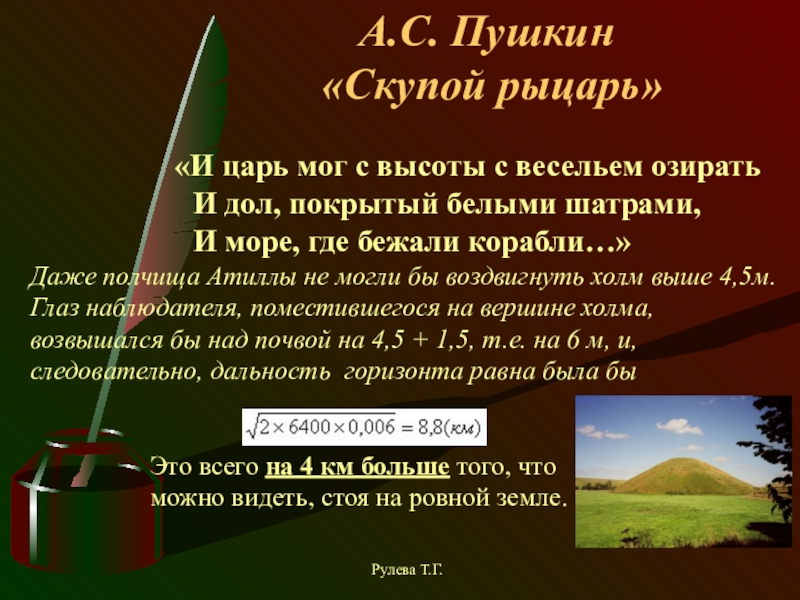 А.С. Пушкин
«Скупой рыцарь»

«И царь мог с высоты с весельем озирать
И дол, покрытый белыми шатрами,
И море, где бежали корабли…»

Даже полчища Атиллы не могли бы воздвигнуть холм выше 4,5м. Глаз наблюдателя, поместившегося на вершине холма, возвышался бы над почвой на 4,5 + 1,5, т.е. на 6 м, и, следовательно, дальность горизонта равна была бы

$\sqrt{2 \times 6400 \times 0{,}006} = 8{,}8(км)$

Это всего на 4 км больше того, что можно видеть, стоя на ровной земле.

Рулева Т.Г.